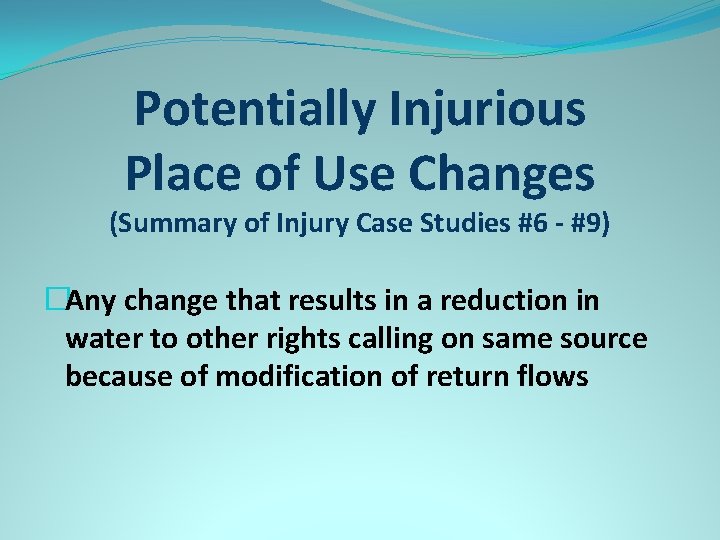 Potentially Injurious Place of Use Changes
(Summary of Injury Case Studies #6 - #9)

Any change that results in a reduction in water to other rights calling on same source because of modification of return flows